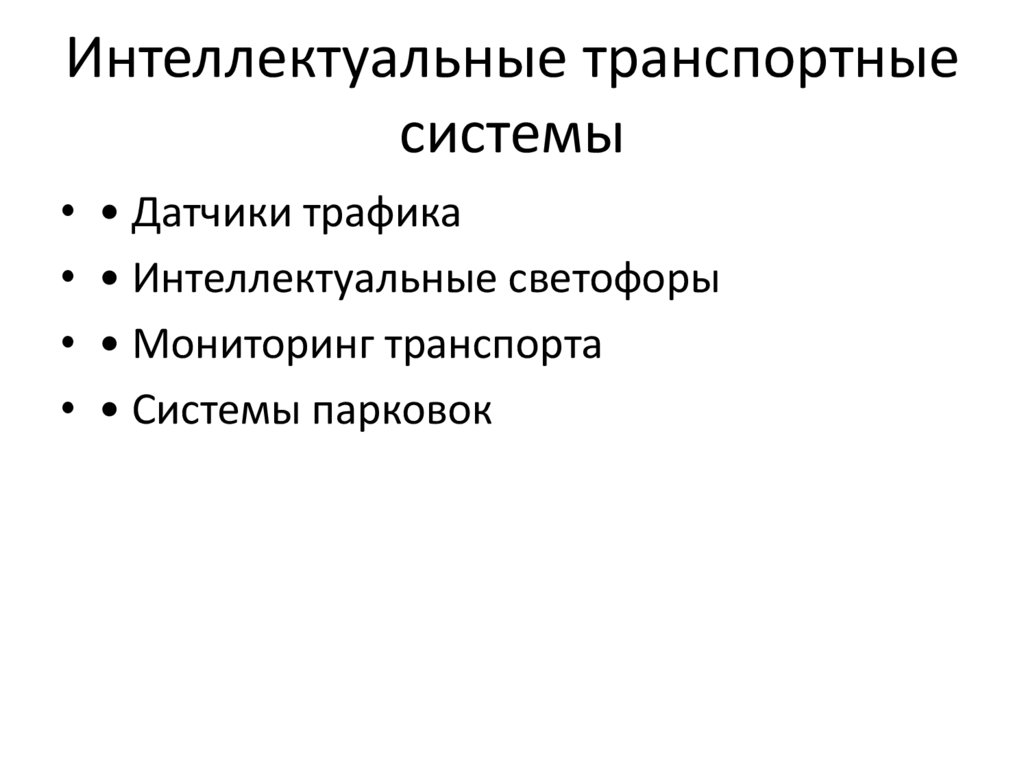 Интеллектуальные транспортные системы

• • Датчики трафика
• • Интеллектуальные светофоры
• • Мониторинг транспорта
• • Системы парковок